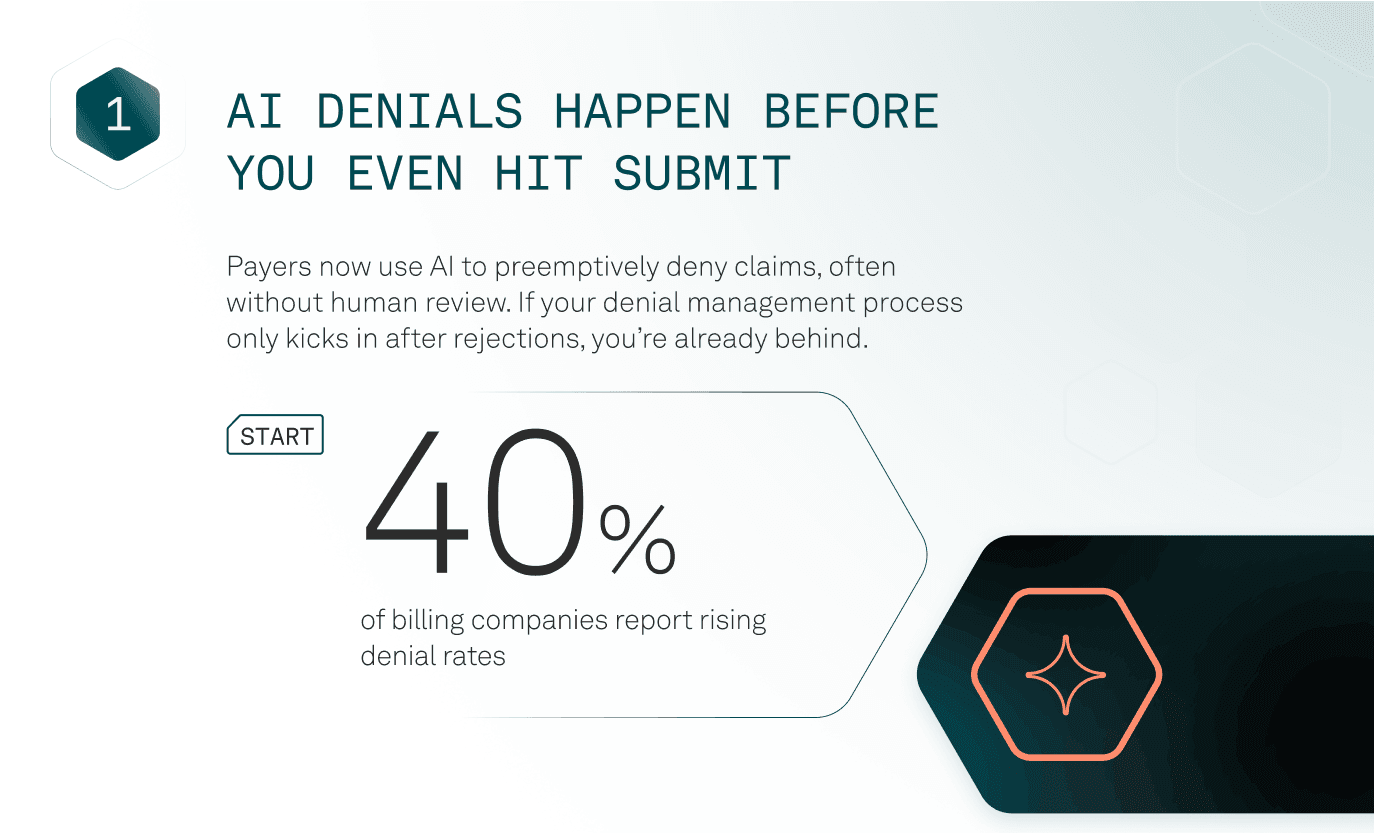 1

AI DENIALS HAPPEN BEFORE YOU EVEN HIT SUBMIT

Payers now use AI to preemptively deny claims, often without human review. If your denial management process only kicks in after rejections, you're already behind.

START

40%

of billing companies report rising denial rates